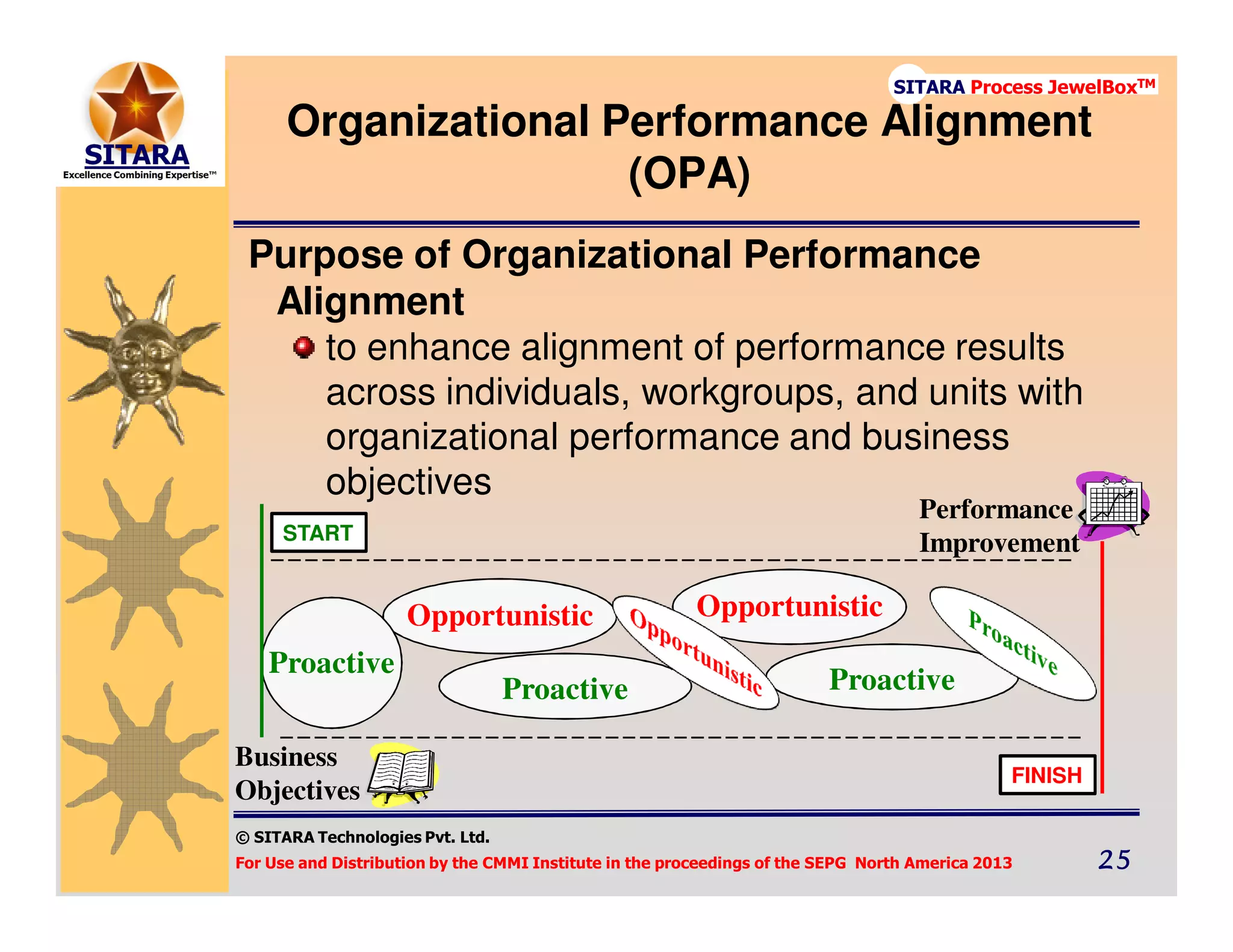 SITARA
Excellence Combining Expertise™

SITARA Process JewelBox™

Organizational Performance Alignment (OPA)

Purpose of Organizational Performance Alignment

to enhance alignment of performance results across individuals, workgroups, and units with organizational performance and business objectives

START

Performance Improvement

Proactive

Opportunistic

Proactive

Opportunistic

Opportunistic

Proactive

Proactive

Business Objectives

FINISH

© SITARA Technologies Pvt. Ltd.

For Use and Distribution by the CMMI Institute in the proceedings of the SEPG North America 2013

25